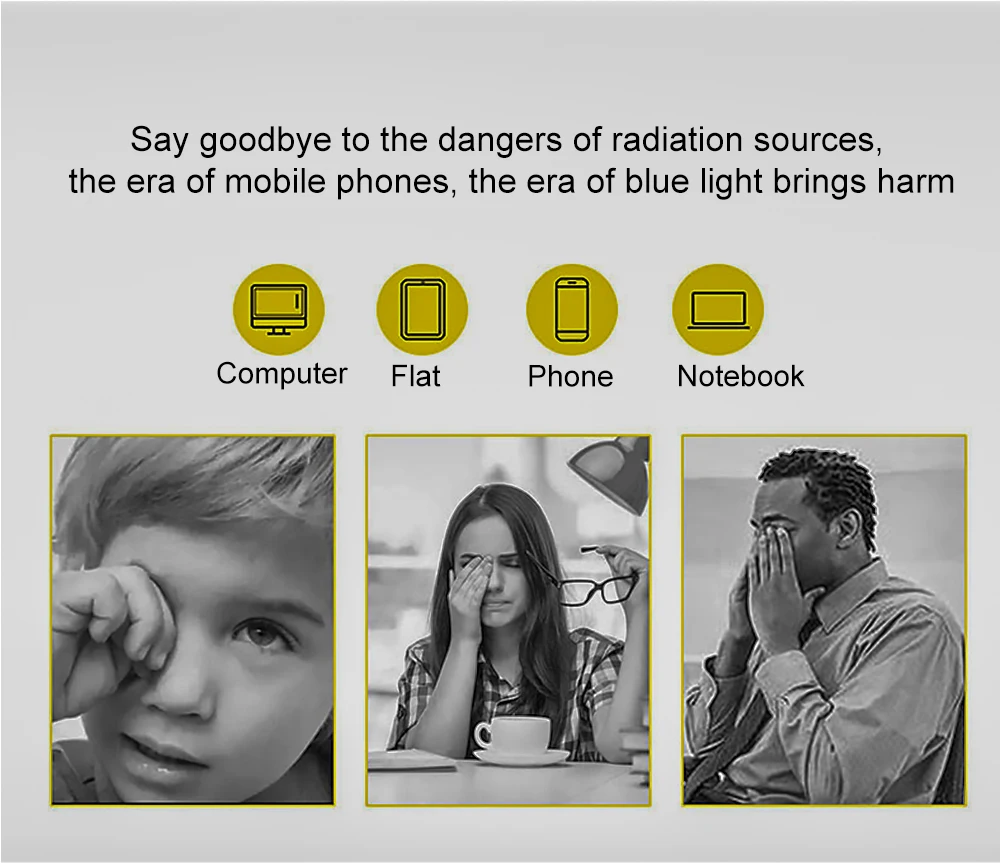 Say goodbye to the dangers of radiation sources, the era of mobile phones, the era of blue light brings harm

Computer Flat Phone Notebook